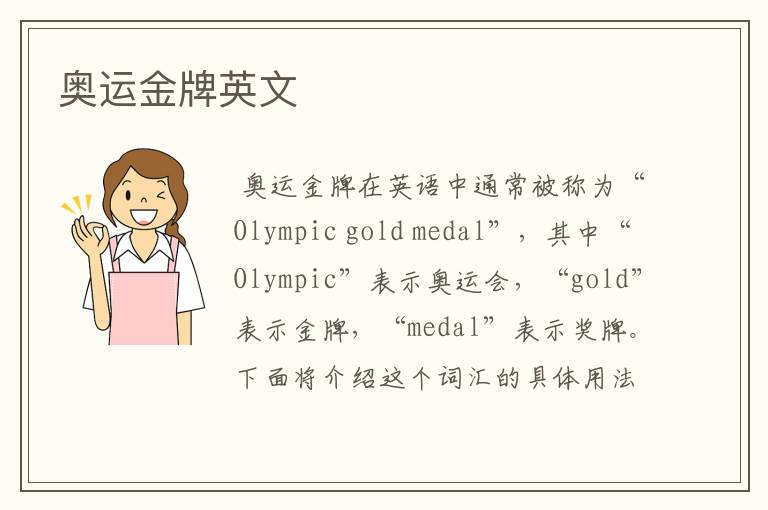 奥运金牌英文

奥运金牌在英语中通常被称为“Olympic gold medal”，其中“Olympic”表示奥运会，“gold”表示金牌，“medal”表示奖牌。下面将介绍这个词汇的具体用法